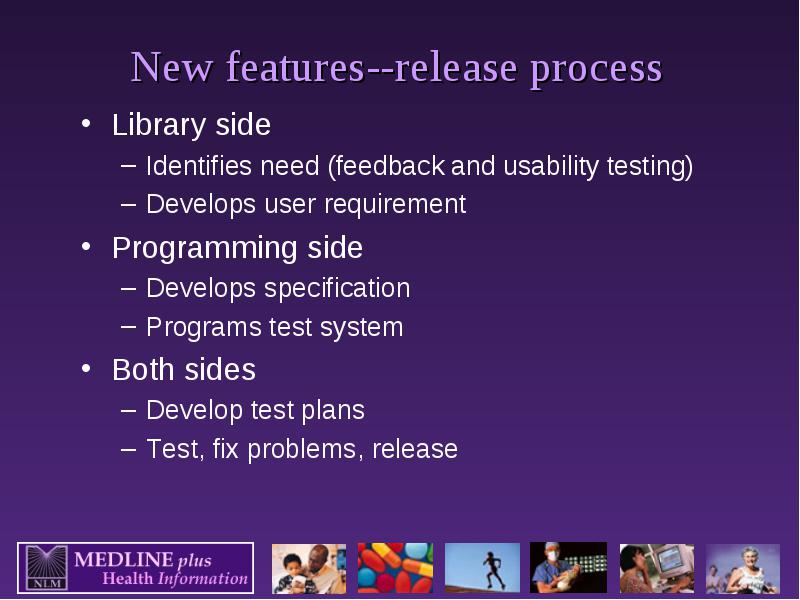 New features--release process

• Library side
– Identifies need (feedback and usability testing)
– Develops user requirement
• Programming side
– Develops specification
– Programs test system
• Both sides
– Develop test plans
– Test, fix problems, release

NLM MEDLINE plus Health Information